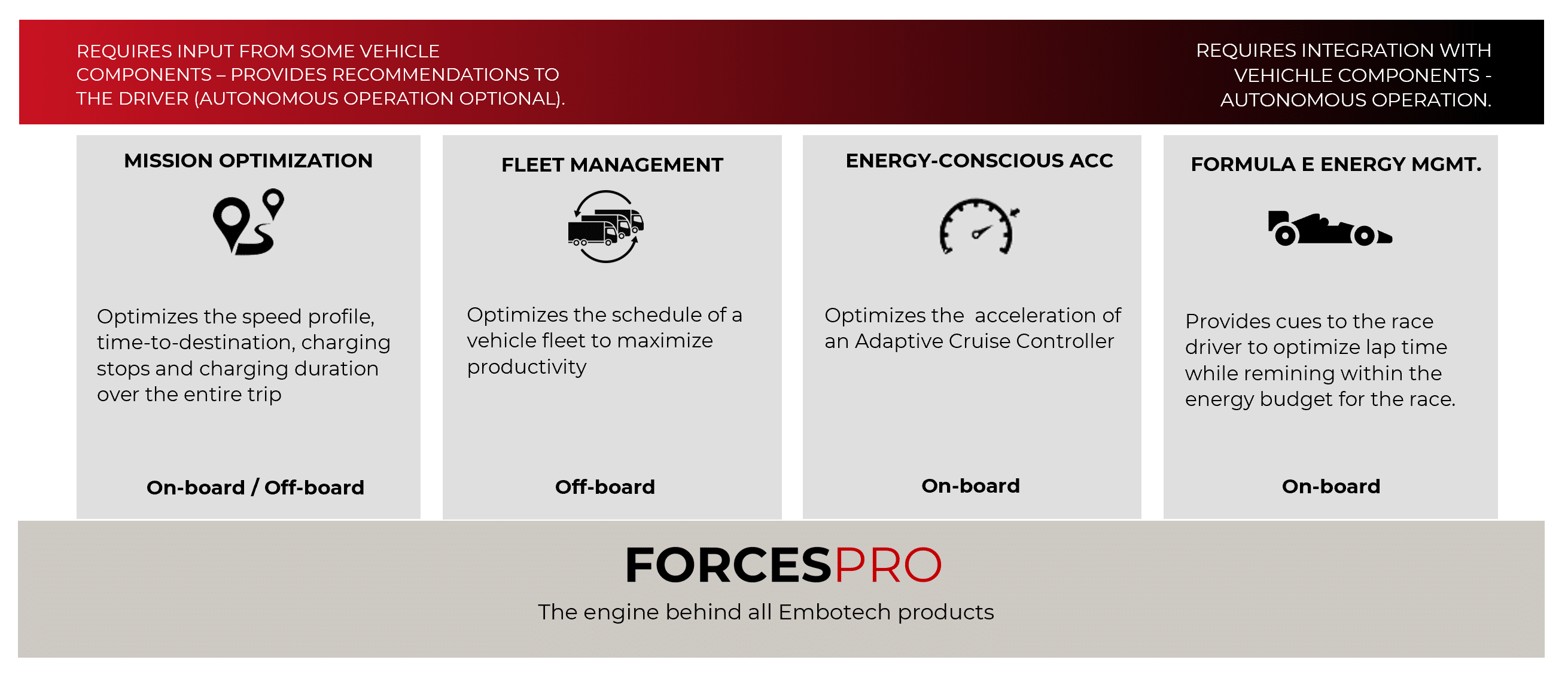 REQUIRES INPUT FROM SOME VEHICLE COMPONENTS – PROVIDES RECOMMENDATIONS TO THE DRIVER (AUTONOMOUS OPERATION OPTIONAL).

REQUIRES INTEGRATION WITH VEHICHLE COMPONENTS - AUTONOMOUS OPERATION.

MISSION OPTIMIZATION

Optimizes the speed profile, time-to-destination, charging stops and charging duration over the entire trip

On-board / Off-board

FLEET MANAGEMENT

Optimizes the schedule of a vehicle fleet to maximize productivity

Off-board

ENERGY-CONSCIOUS ACC

Optimizes the acceleration of an Adaptive Cruise Controller

On-board

FORMULA E ENERGY MGMT.

Provides cues to the race driver to optimize lap time while remining within the energy budget for the race.

On-board

FORCESPRO

The engine behind all Embotech products